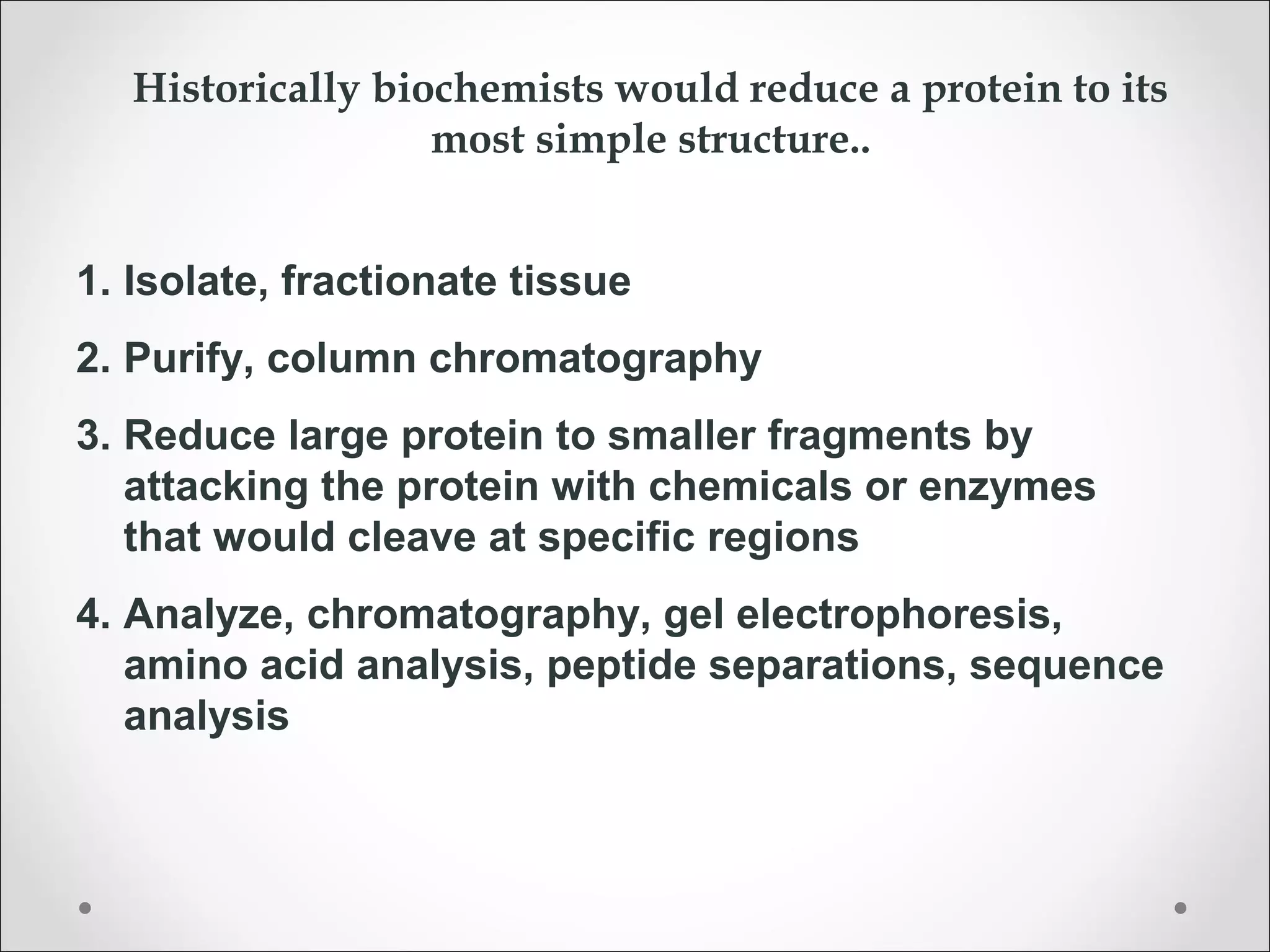 Historically biochemists would reduce a protein to its most simple structure..

1. Isolate, fractionate tissue

2. Purify, column chromatography

3. Reduce large protein to smaller fragments by attacking the protein with chemicals or enzymes that would cleave at specific regions

4. Analyze, chromatography, gel electrophoresis, amino acid analysis, peptide separations, sequence analysis